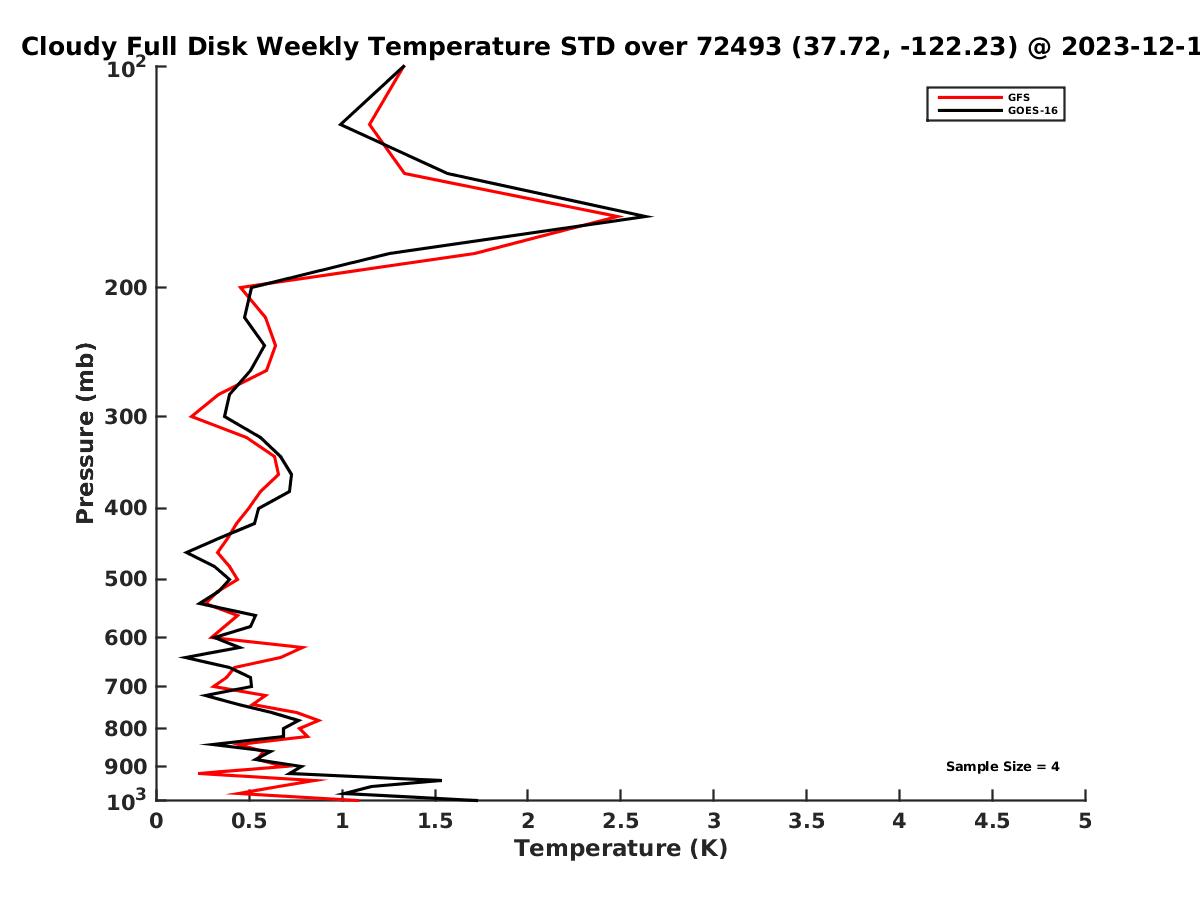 Cloudy Full Disk Weekly Temperature STD over 72493 (37.72, -122.23) @ 2023-12-1

GFS
GOES-16

Pressure (mb)

$10^2$
200
300
400
500
600
700
800
900
$10^3$

Sample Size = 4

0
0.5
1
1.5
2
2.5
3
3.5
4
4.5
5

Temperature (K)